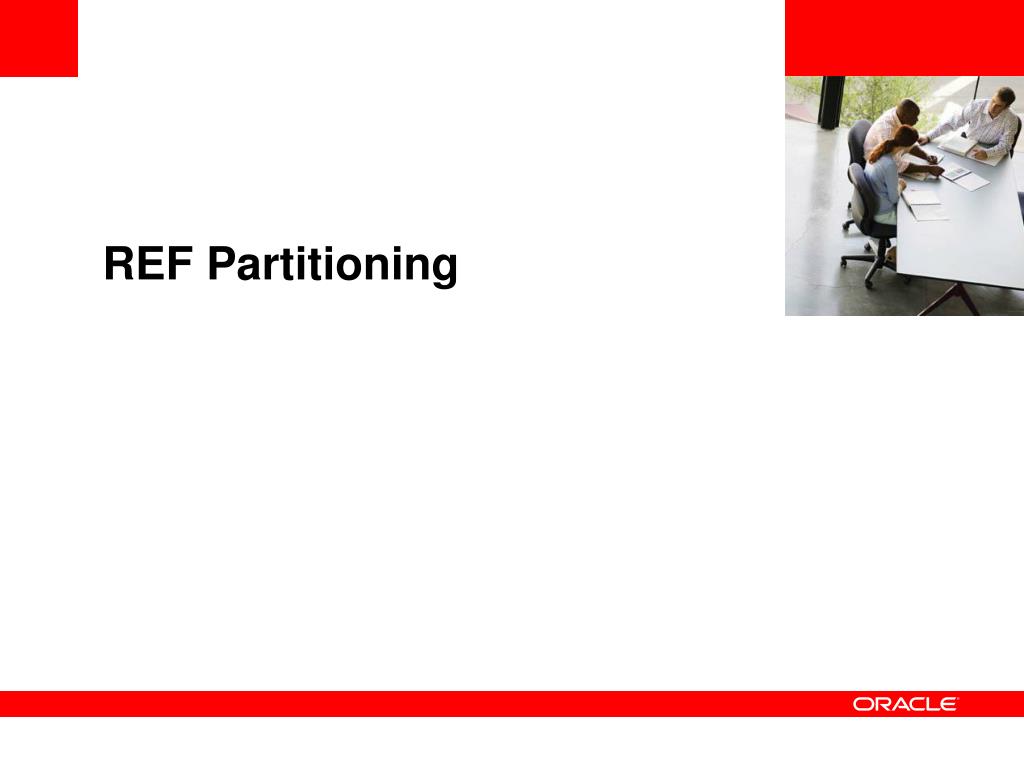 REF Partitioning

ORACLE